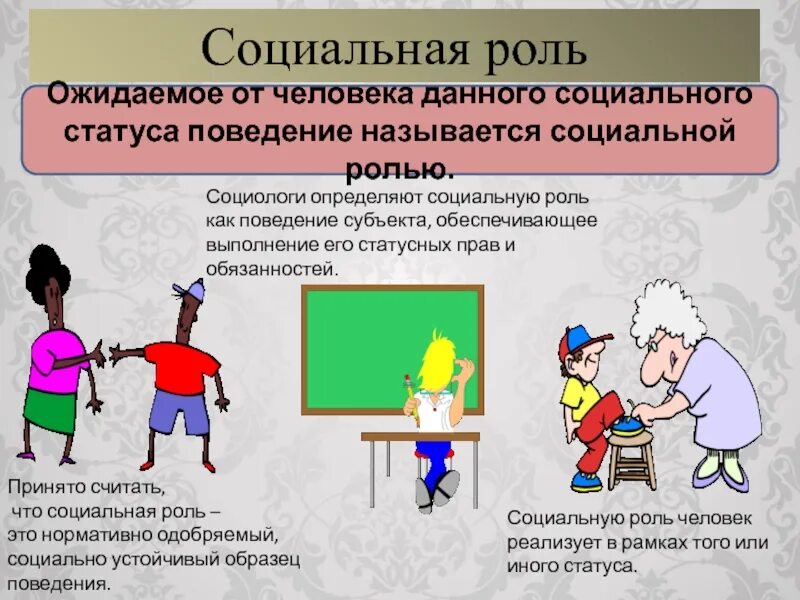 Социальная роль

Ожидаемое от человека данного социального статуса поведение называется социальной ролью.

Социологи определяют социальную роль как поведение субъекта, обеспечивающее выполнение его статусных прав и обязанностей.

Принято считать, что социальная роль – это нормативно одобряемый, социально устойчивый образец поведения.

Социальную роль человек реализует в рамках того или иного статуса.